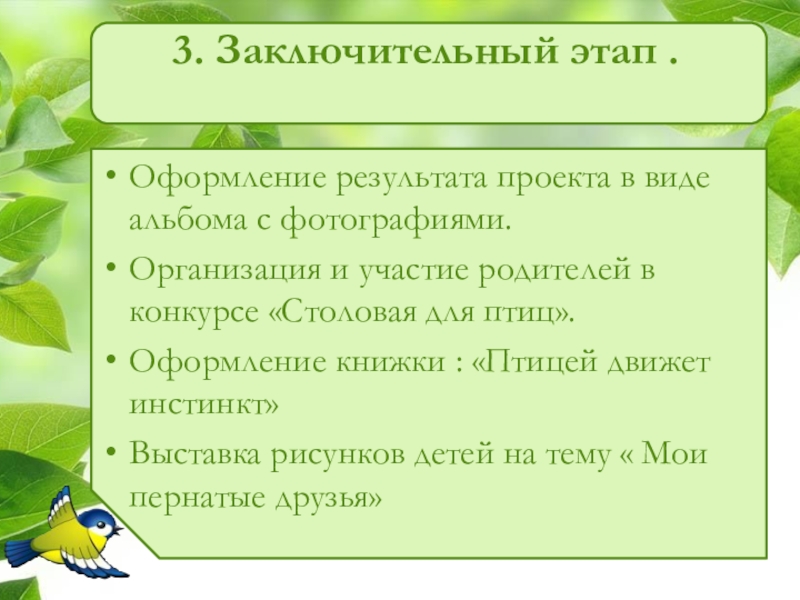 3. Заключительный этап .

• Оформление результата проекта в виде альбома с фотографиями.
• Организация и участие родителей в конкурсе «Столовая для птиц».
• Оформление книжки : «Птицей движет инстинкт»
• Выставка рисунков детей на тему « Мои пернатые друзья»